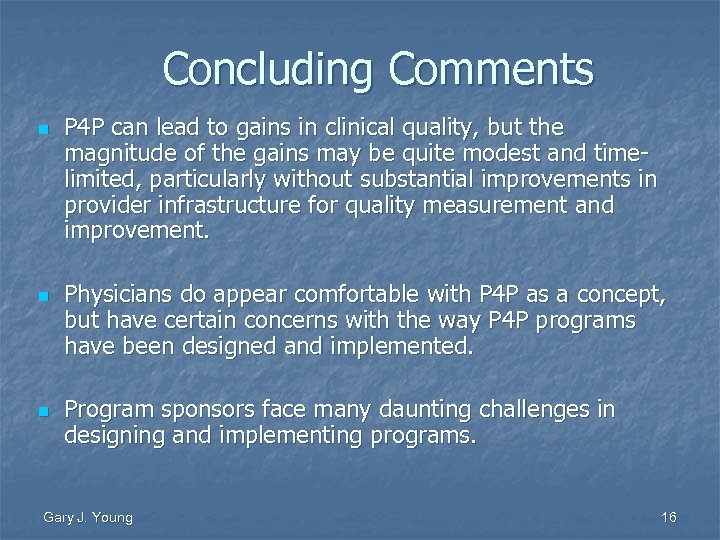 Concluding Comments

- P4P can lead to gains in clinical quality, but the magnitude of the gains may be quite modest and time-limited, particularly without substantial improvements in provider infrastructure for quality measurement and improvement.

- Physicians do appear comfortable with P4P as a concept, but have certain concerns with the way P4P programs have been designed and implemented.

- Program sponsors face many daunting challenges in designing and implementing programs.

Gary J. Young

16